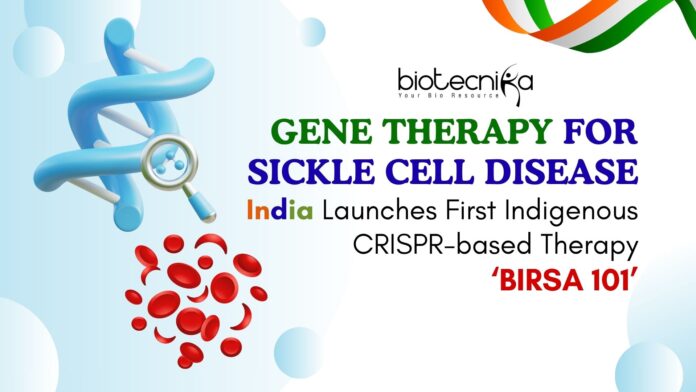 biotecnika
Your Bio Resource

GENE THERAPY FOR SICKLE CELL DISEASE

India Launches First Indigenous CRISPR-based Therapy 'BIRSA 101'